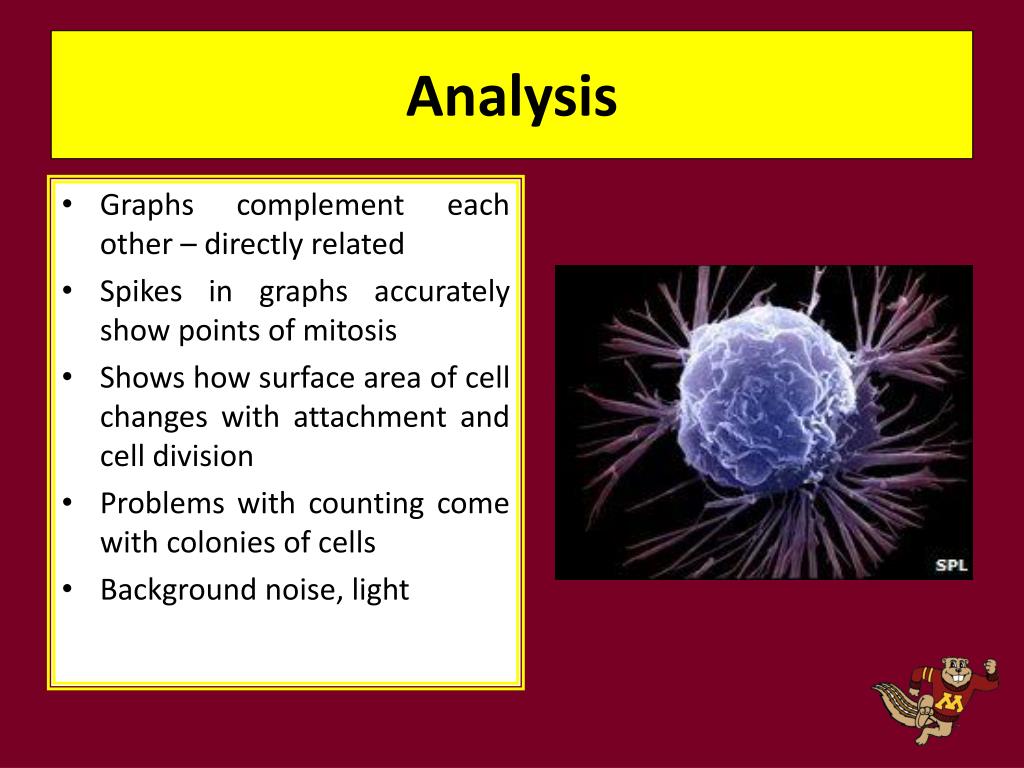 Analysis

• Graphs complement each other – directly related
• Spikes in graphs accurately show points of mitosis
• Shows how surface area of cell changes with attachment and cell division
• Problems with counting come with colonies of cells
• Background noise, light

SPL

M